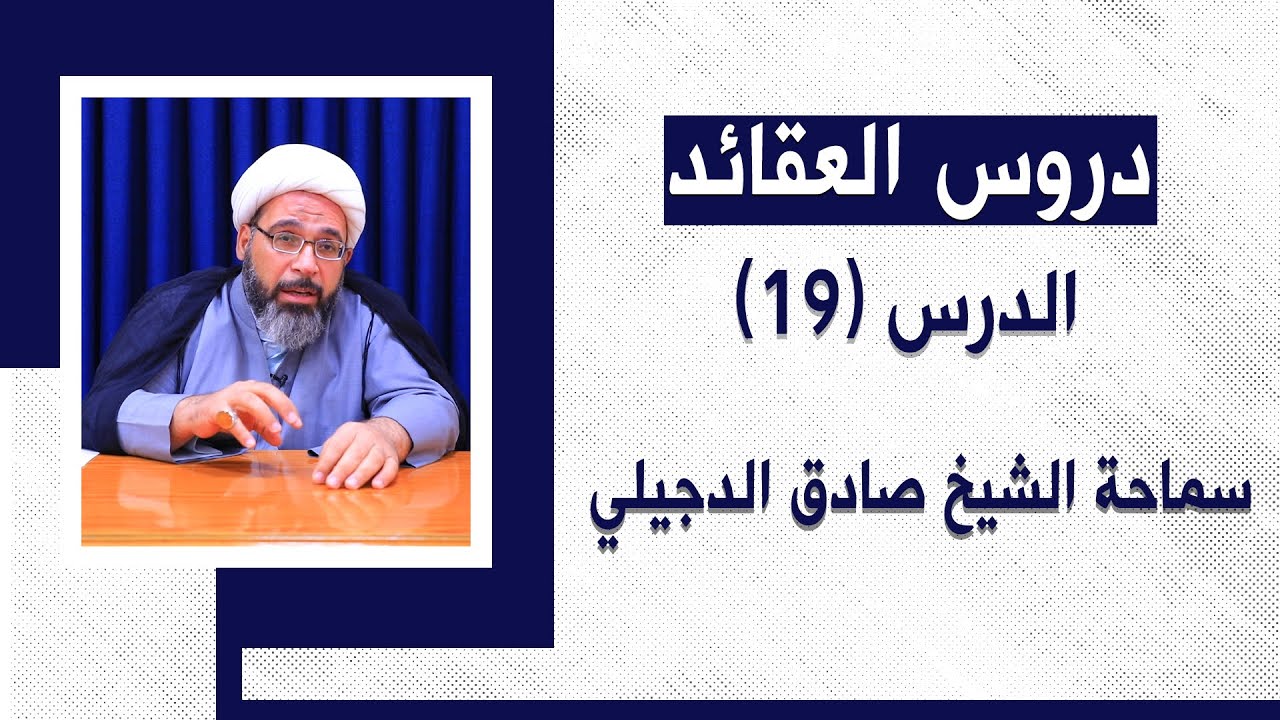 دروس العقائد

الدرس (19)

سماحة الشيخ صادق الدجيلي